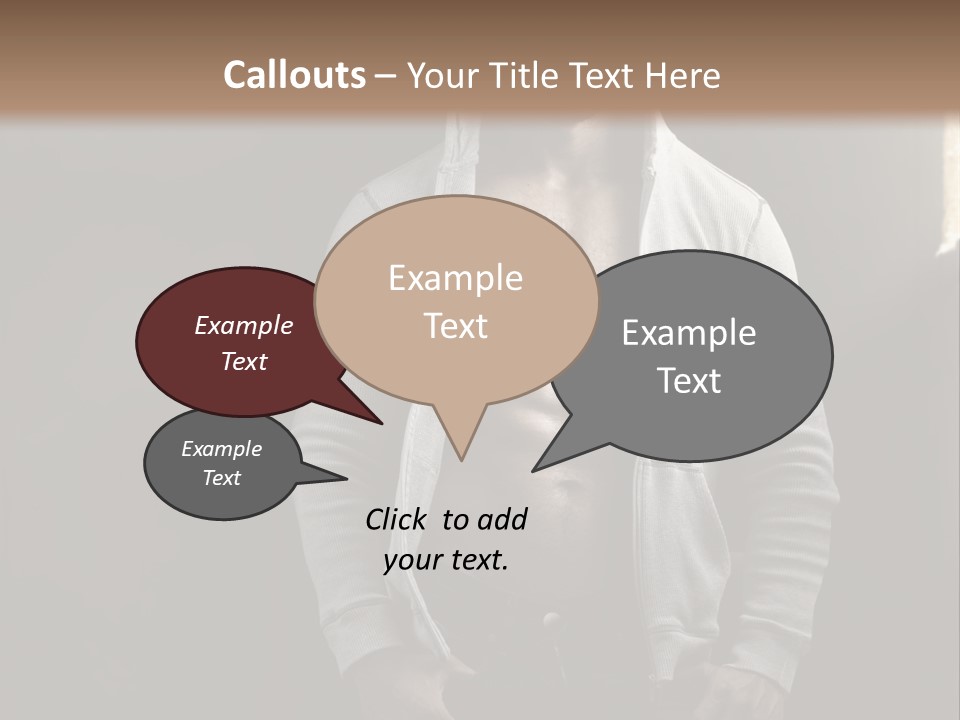 Callouts – Your Title Text Here

Example Text

Example Text

Example Text

Example Text

Click to add your text.